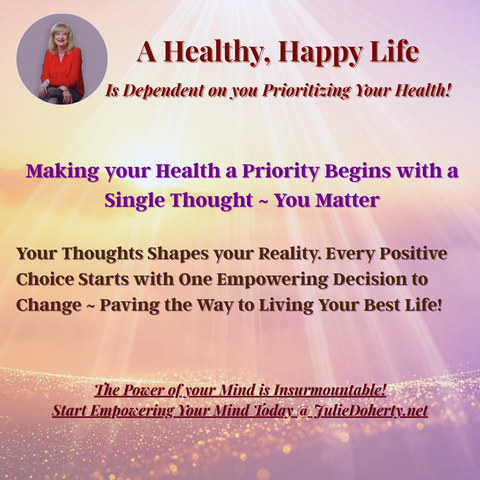 A Healthy, Happy Life

Is Dependent on you Prioritizing Your Health!

Making your Health a Priority Begins with a Single Thought ~ You Matter

Your Thoughts Shapes your Reality. Every Positive Choice Starts with One Empowering Decision to Change ~ Paving the Way to Living Your Best Life!

The Power of your Mind is Insurmountable!
Start Empowering Your Mind Today @ JulieDoherty.net